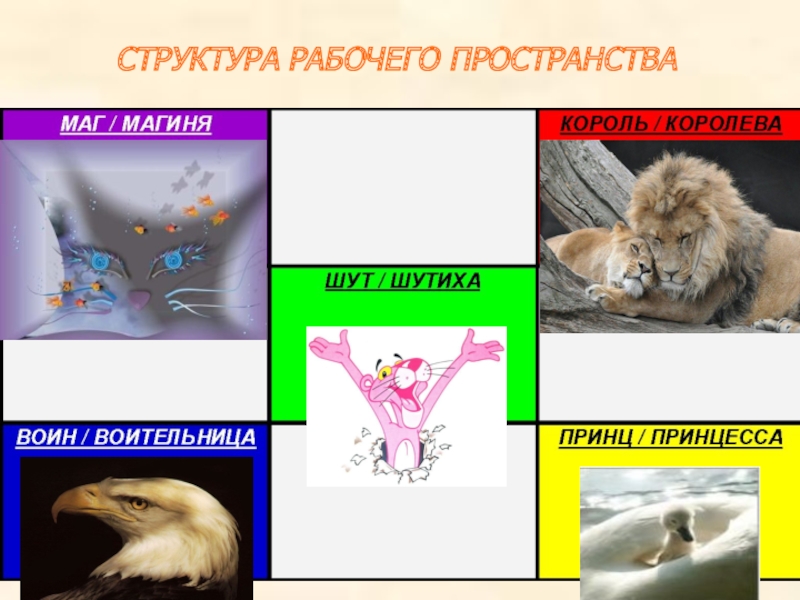 СТРУКТУРА РАБОЧЕГО ПРОСТРАНСТВА

МАГ / МАГИНЯ

КОРОЛЬ / КОРОЛЕВА

ШУТ / ШУТИХА

ВОИН / ВОИТЕЛЬНИЦА

ПРИНЦ / ПРИНЦЕССА